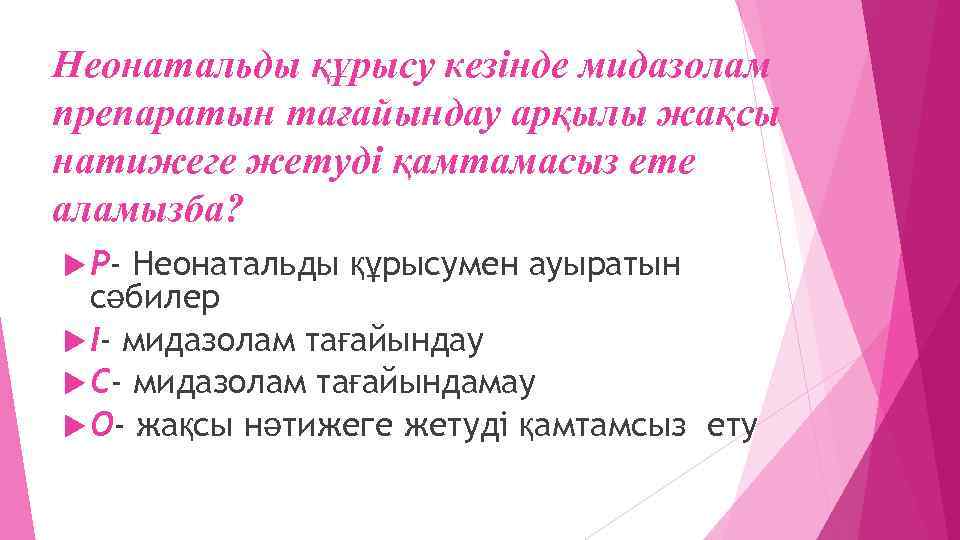 Неонатальды құрысу кезінде мидазолам препаратын тағайындау арқылы жақсы натижеге жетуді қамтамасыз ете аламызба?

P- Неонатальды құрысумен ауыратын сәбилер

I- мидазолам тағайындау

C- мидазолам тағайындамау

O- жақсы нәтижеге жетуді қамтамсыз ету